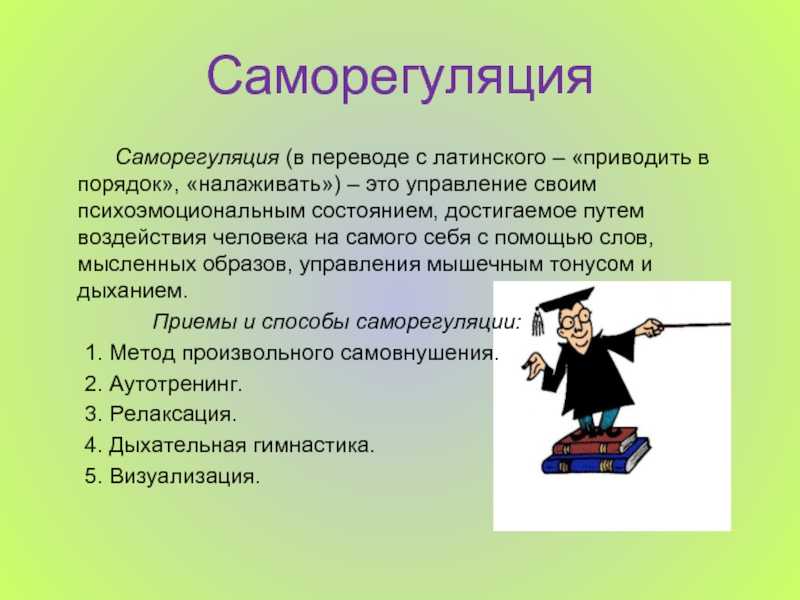 Саморегуляция

Саморегуляция (в переводе с латинского – «приводить в порядок», «налаживать») – это управление своим психоэмоциональным состоянием, достигаемое путем воздействия человека на самого себя с помощью слов, мысленных образов, управления мышечным тонусом и дыханием.

Приемы и способы саморегуляции:

1. Метод произвольного самовнушения.
2. Аутотренинг.
3. Релаксация.
4. Дыхательная гимнастика.
5. Визуализация.